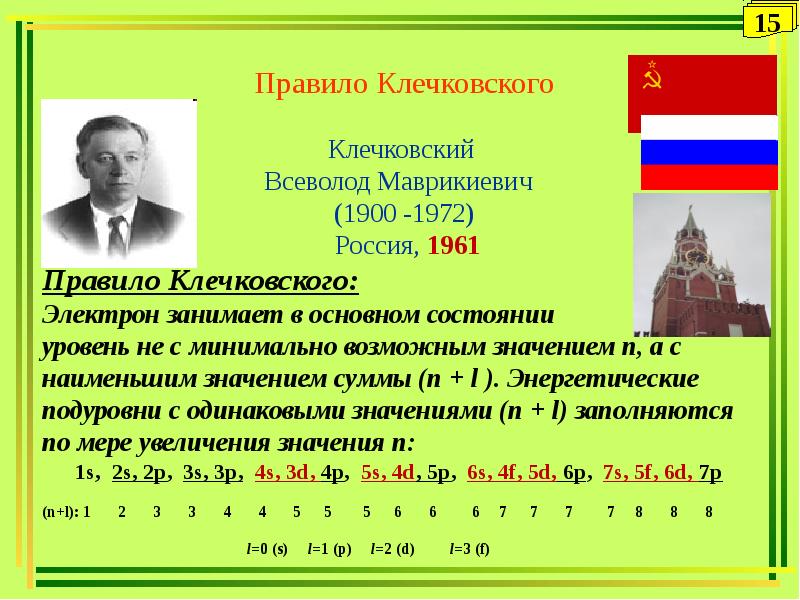 15

Правило Клечковского

Клечковский
Всеволод Маврикиевич
(1900 -1972)
Россия, 1961

Правило Клечковского:

Электрон занимает в основном состоянии уровень не с минимально возможным значением n, а с наименьшим значением суммы (n + l ). Энергетические подуровни с одинаковыми значениями (n + l) заполняются по мере увеличения значения n:

1s, 2s, 2p, 3s, 3p, 4s, 3d, 4p, 5s, 4d, 5p, 6s, 4f, 5d, 6p, 7s, 5f, 6d, 7p

(n+l): 1 2 3 3 4 4 5 5 5 6 6 6 7 7 7 7 8 8 8

l=0 (s) l=1 (p) l=2 (d) l=3 (f)